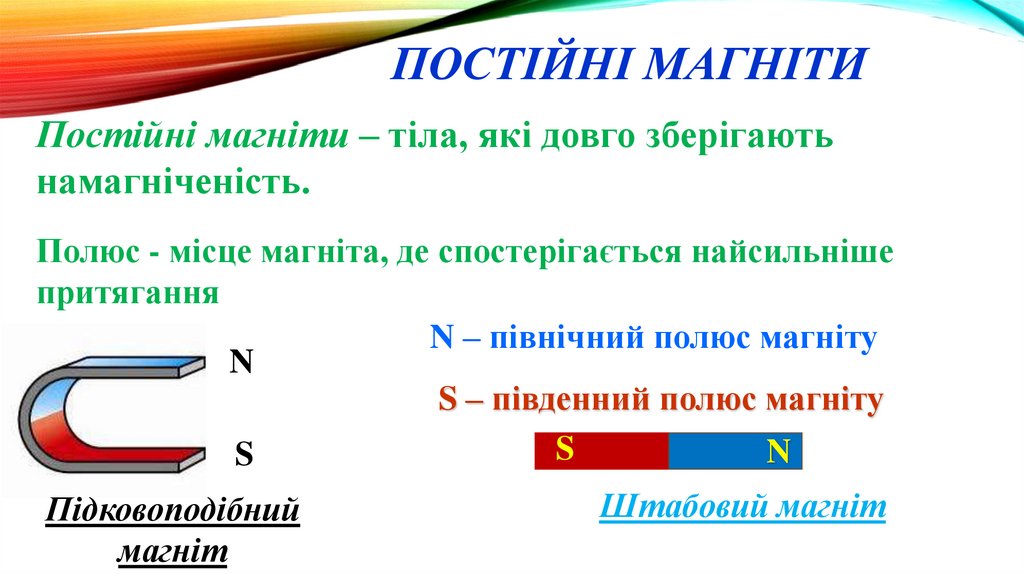 ПОСТІЙНІ МАГНІТИ

Постійні магніти – тіла, які довго зберігають намагніченість.

Полюс - місце магніта, де спостерігається найсильніше притягання

N

S

Підковоподібний магніт

N – північний полюс магніту

S – південний полюс магніту

S N

Штабовий магніт